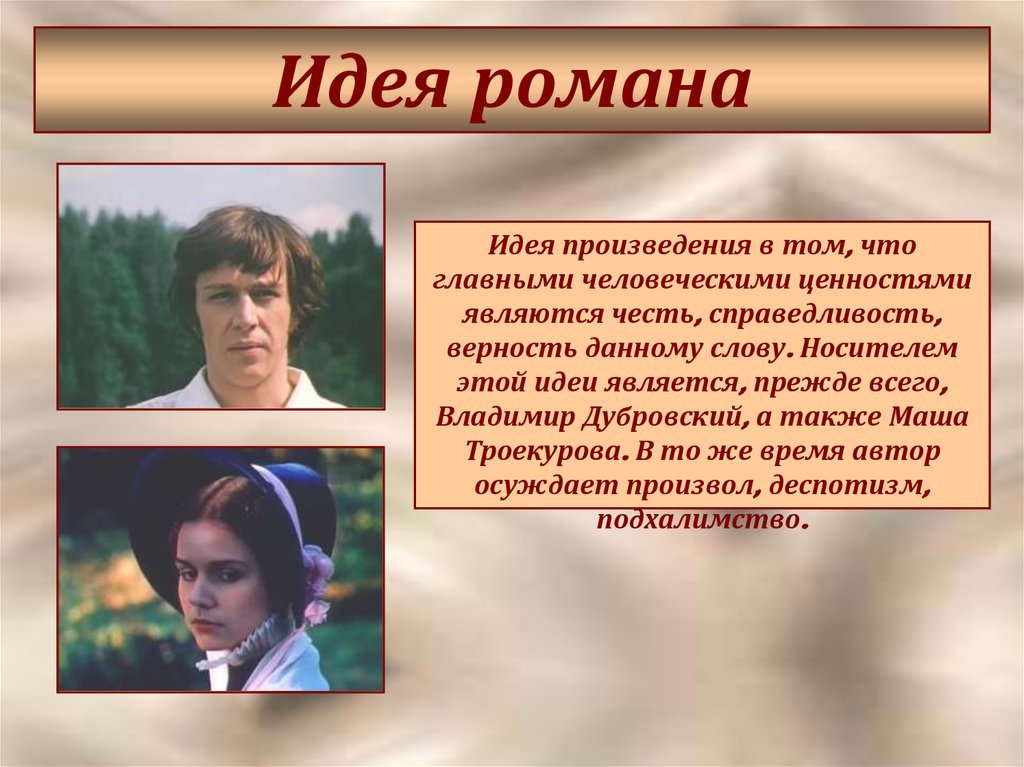 Идея романа

Идея произведения в том, что главными человеческими ценностями являются честь, справедливость, верность данному слову. Носителем этой идеи является, прежде всего, Владимир Дубровский, а также Маша Троекурова. В то же время автор осуждает произвол, деспотизм, подхалимство.